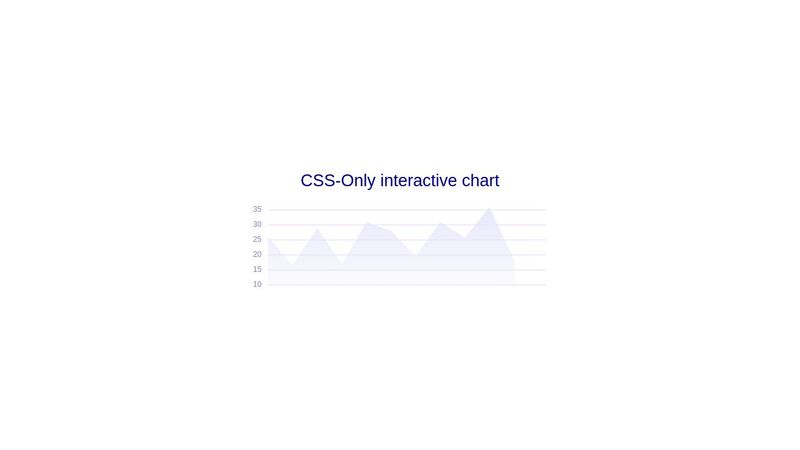 CSS-Only interactive chart

35
30
25
20
15
10